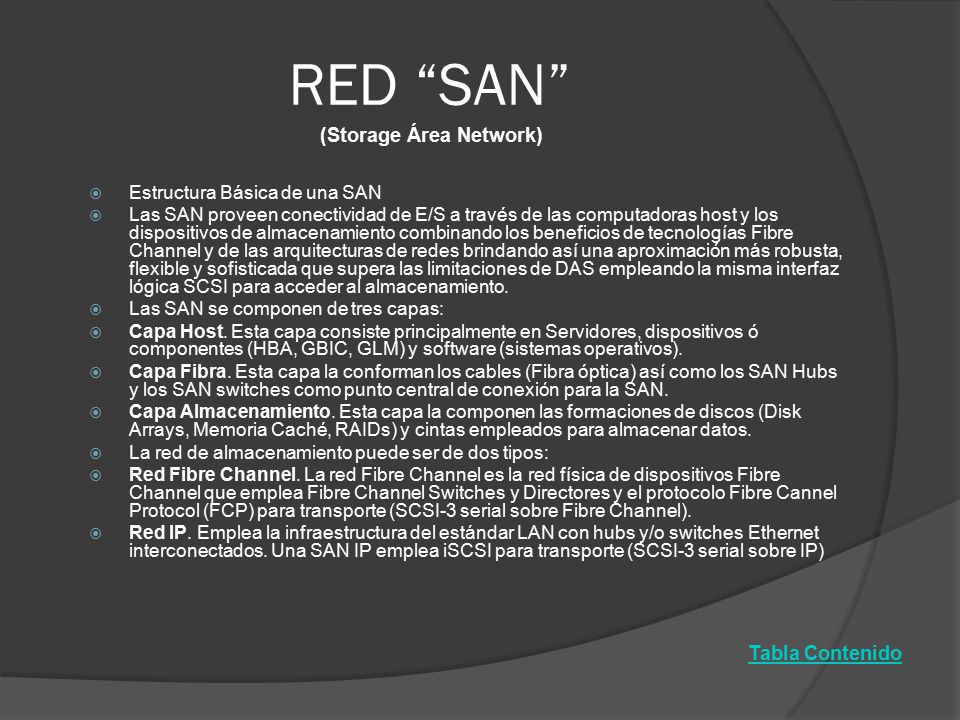 RED “SAN”

(Storage Área Network)

Estructura Básica de una SAN

Las SAN proveen conectividad de E/S a través de las computadoras host y los dispositivos de almacenamiento combinando los beneficios de tecnologías Fibre Channel y de las arquitecturas de redes brindando así una aproximación más robusta, flexible y sofisticada que supera las limitaciones de DAS empleando la misma interfaz lógica SCSI para acceder al almacenamiento.

Las SAN se componen de tres capas:

Capa Host. Esta capa consiste principalmente en Servidores, dispositivos ó componentes (HBA, GBIC, GLM) y software (sistemas operativos).

Capa Fibra. Esta capa la conforman los cables (Fibra óptica) así como los SAN Hubs y los SAN switches como punto central de conexión para la SAN.

Capa Almacenamiento. Esta capa la componen las formaciones de discos (Disk Arrays, Memoria Caché, RAIDs) y cintas empleados para almacenar datos.

La red de almacenamiento puede ser de dos tipos:

Red Fibre Channel. La red Fibre Channel es la red física de dispositivos Fibre Channel que emplea Fibre Channel Switches y Directores y el protocolo Fibre Cannel Protocol (FCP) para transporte (SCSI-3 serial sobre Fibre Channel).

Red IP. Emplea la infraestructura del estándar LAN con hubs y/o switches Ethernet interconectados. Una SAN IP emplea iSCSI para transporte (SCSI-3 serial sobre IP)

Tabla Contenido